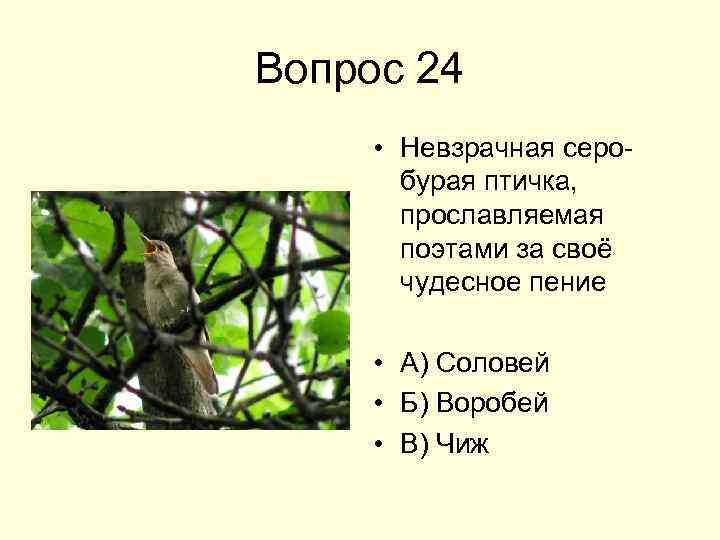 Вопрос 24

• Невзрачная серо-бурая птичка, прославляемая поэтами за своё чудесное пение

• А) Соловей
• Б) Воробей
• В) Чиж